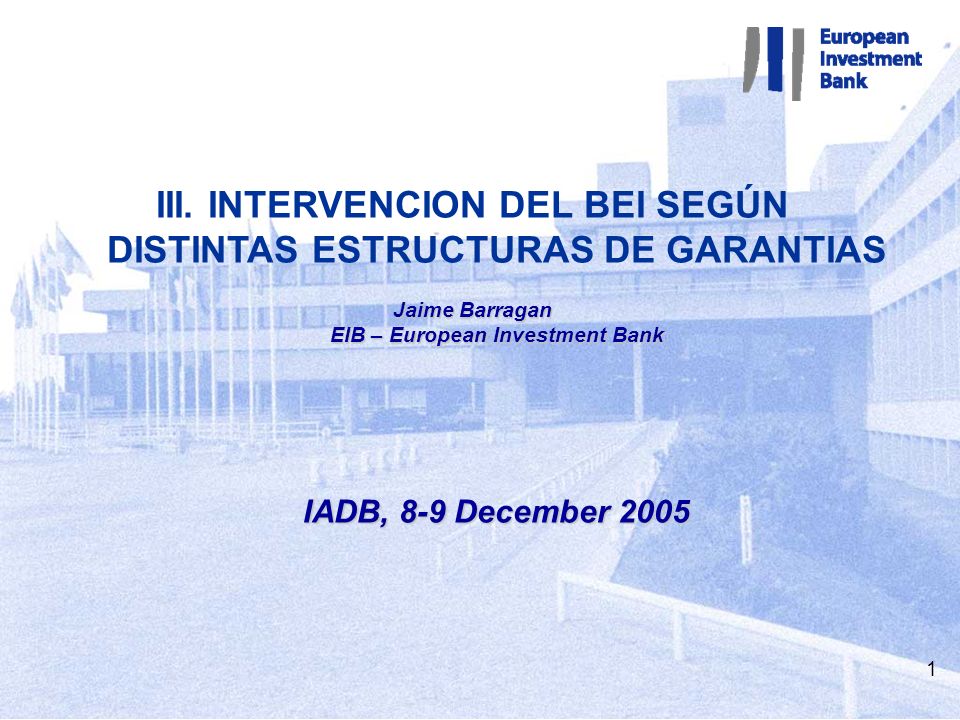 European Investment Bank

III. INTERVENCION DEL BEI SEGÚN DISTINTAS ESTRUCTURAS DE GARANTIAS

Jaime Barragan
EIB – European Investment Bank

IADB, 8-9 December 2005

1